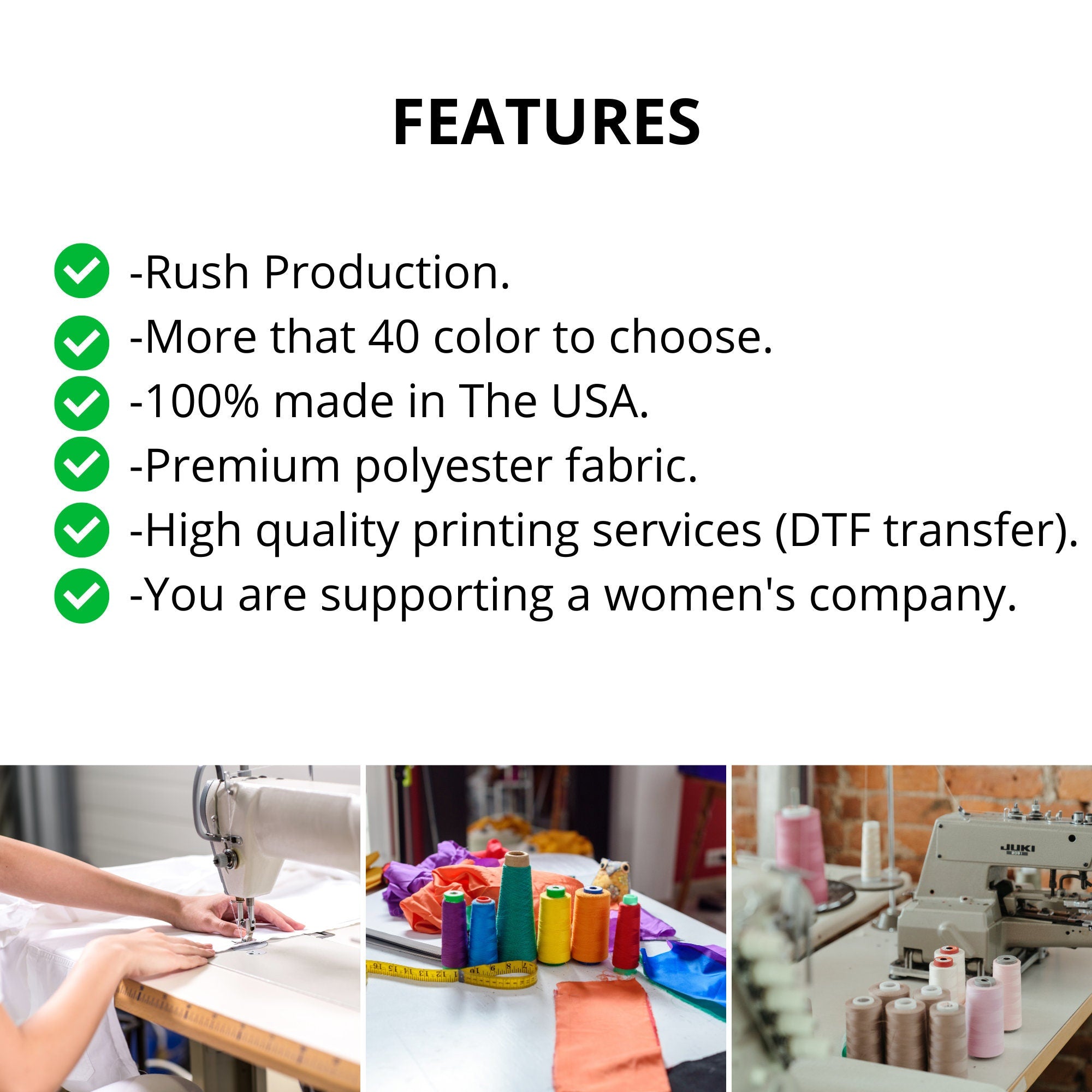 FEATURES

-Rush Production.
-More that 40 color to choose.
-100% made in The USA.
-Premium polyester fabric.
-High quality printing services (DTF transfer).
-You are supporting a women's company.

JUKI